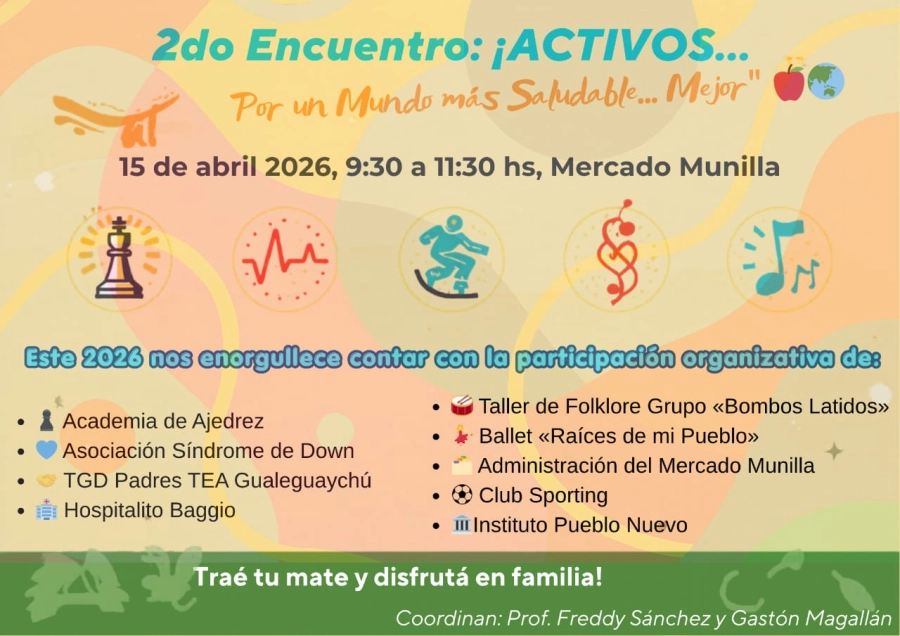 2do Encuentro: ¡ACTIVOS...

Por un Mundo más Saludable... Mejor"

15 de abril 2026, 9:30 a 11:30 hs, Mercado Munilla

Este 2026 nos enorgullece contar con la participación organizativa de:

- Academia de Ajedrez
- Asociación Síndrome de Down
- TGD Padres TEA Gualeguaychú
- Hospitalito Baggio

- Taller de Folklore Grupo «Bombos Latidos»
- Ballet «Raíces de mi Pueblo»
- Administración del Mercado Munilla
- Club Sporting
- Instituto Pueblo Nuevo

Traé tu mate y disfrutá en familia!

Coordinan: Prof. Freddy Sánchez y Gastón Magallán